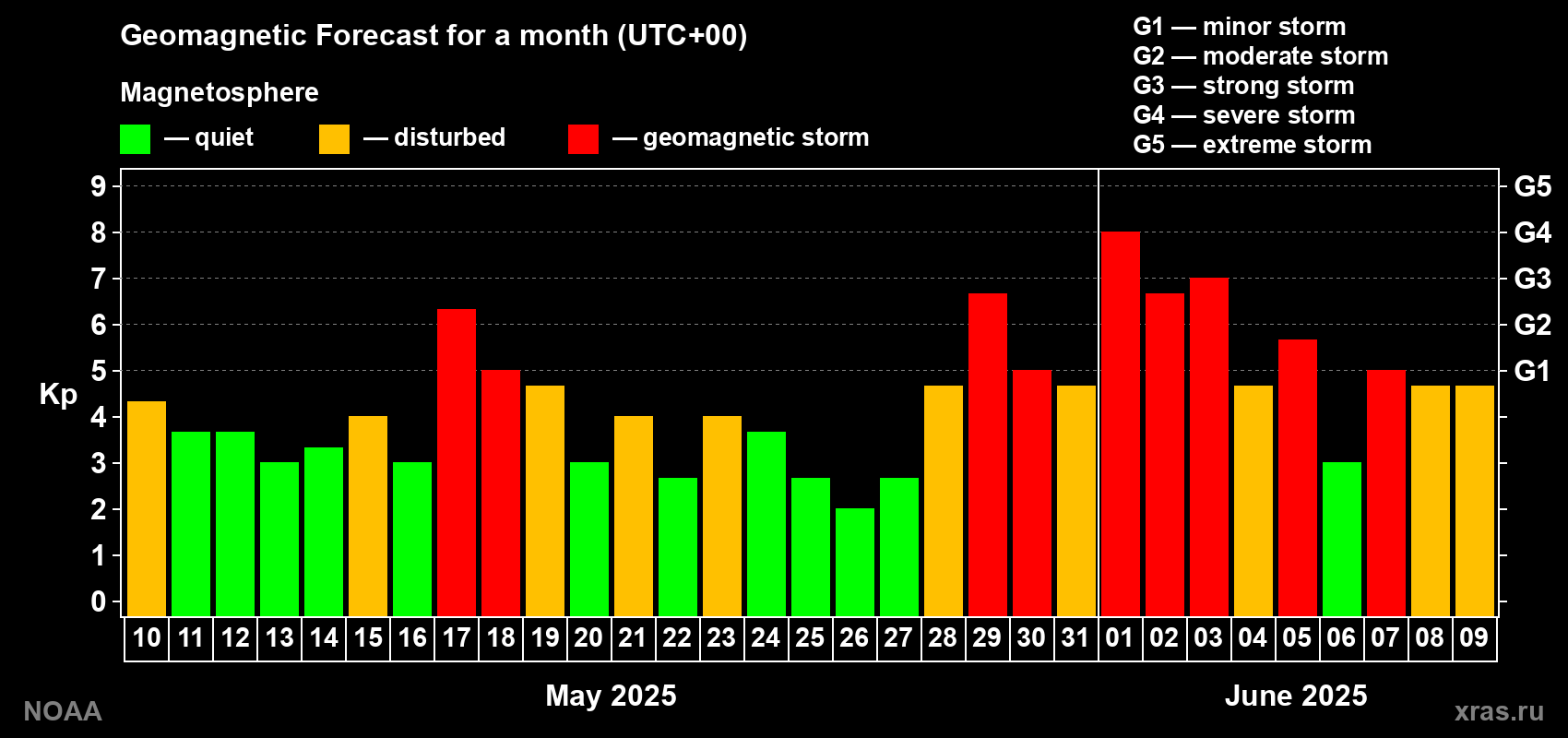 Geomagnetic Forecast for a month (UTC+00)

Magnetosphere

— quiet — disturbed — geomagnetic storm

G1 — minor storm
G2 — moderate storm
G3 — strong storm
G4 — severe storm
G5 — extreme storm

Kp

9
8
7
6
5
4
3
2
1
0

G5
G4
G3
G2
G1

10 11 12 13 14 15 16 17 18 19 20 21 22 23 24 25 26 27 28 29 30 31 01 02 03 04 05 06 07 08 09

May 2025

June 2025

NOAA

xras.ru